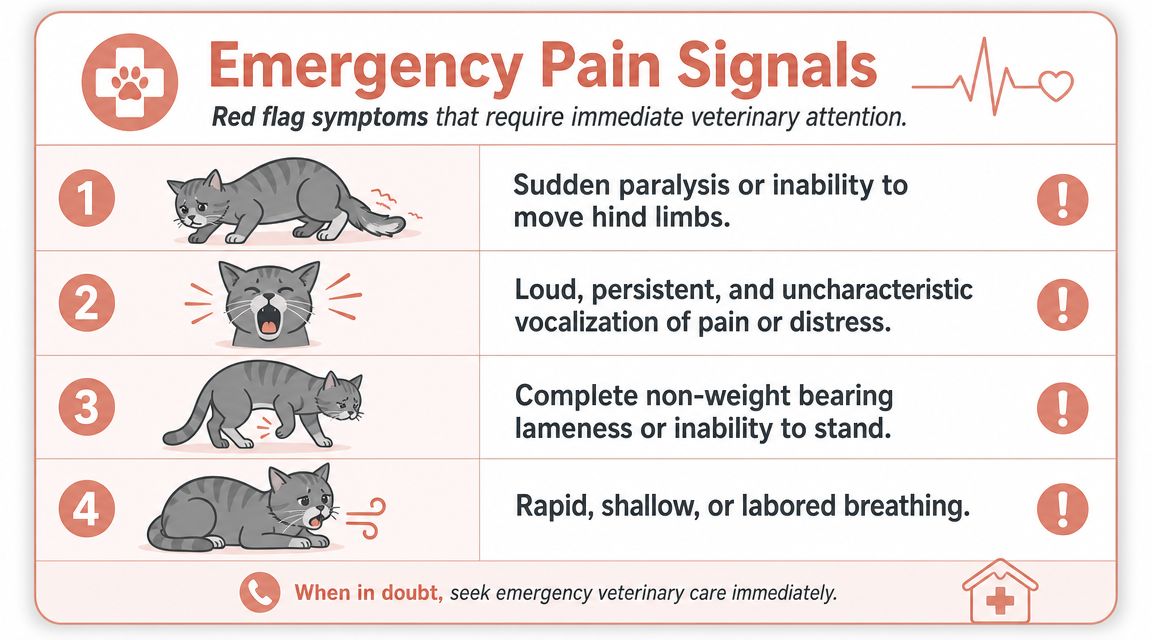 Emergency Pain Signals

Red flag symptoms that require immediate veterinary attention.

1 Sudden paralysis or inability to move hind limbs. !

2 Loud, persistent, and uncharacteristic vocalization of pain or distress. !

3 Complete non-weight bearing lameness or inability to stand. !

4 Rapid, shallow, or labored breathing. !

When in doubt, seek emergency veterinary care immediately.